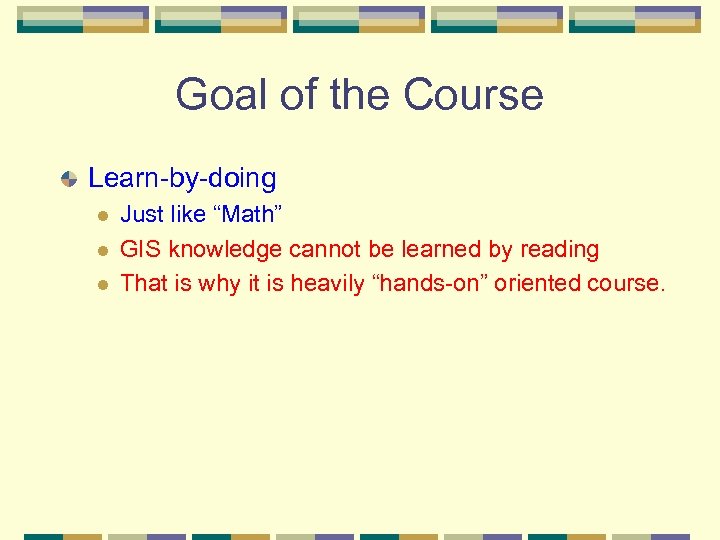 Goal of the Course

Learn-by-doing

Just like “Math”

GIS knowledge cannot be learned by reading

That is why it is heavily “hands-on” oriented course.